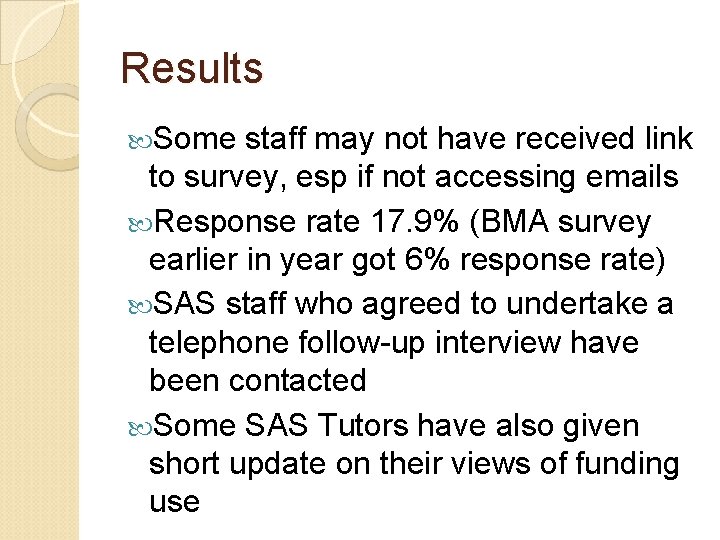 Results

Some staff may not have received link to survey, esp if not accessing emails

Response rate 17.9% (BMA survey earlier in year got 6% response rate)

SAS staff who agreed to undertake a telephone follow-up interview have been contacted

Some SAS Tutors have also given short update on their views of funding use